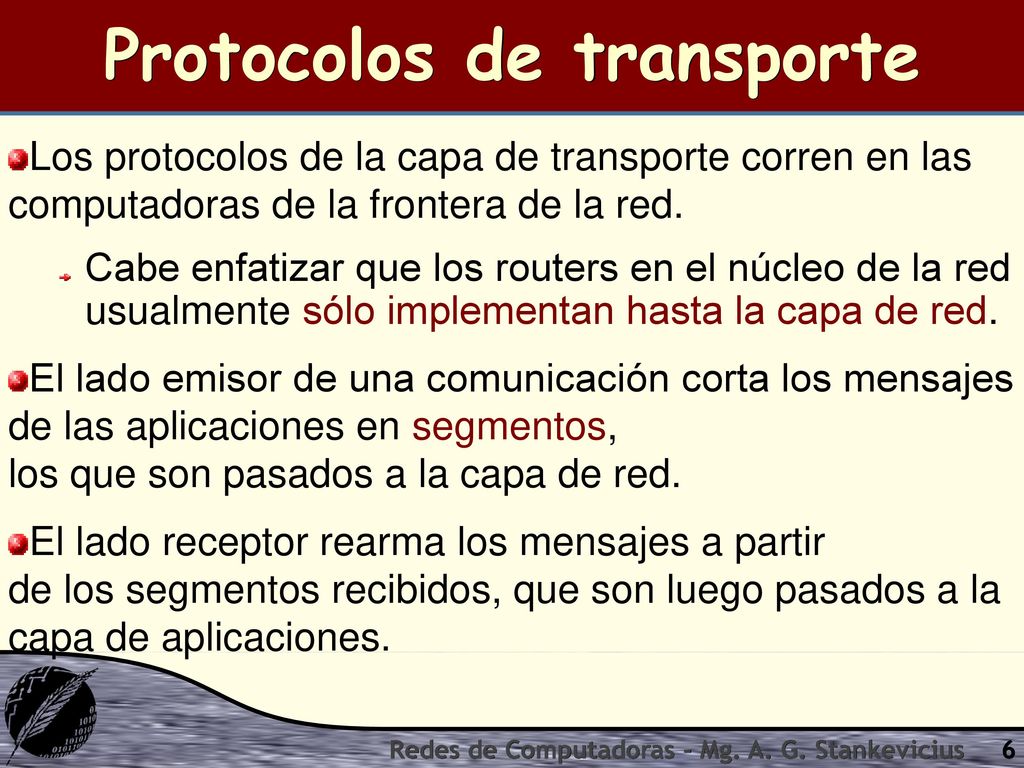 Protocolos de transporte

Los protocolos de la capa de transporte corren en las computadoras de la frontera de la red.

Cabe enfatizar que los routers en el núcleo de la red usualmente sólo implementan hasta la capa de red.

El lado emisor de una comunicación corta los mensajes de las aplicaciones en segmentos,
los que son pasados a la capa de red.

El lado receptor rearma los mensajes a partir
de los segmentos recibidos, que son luego pasados a la capa de aplicaciones.

Redes de Computadoras - Mg. A. G. Stankevicius 6